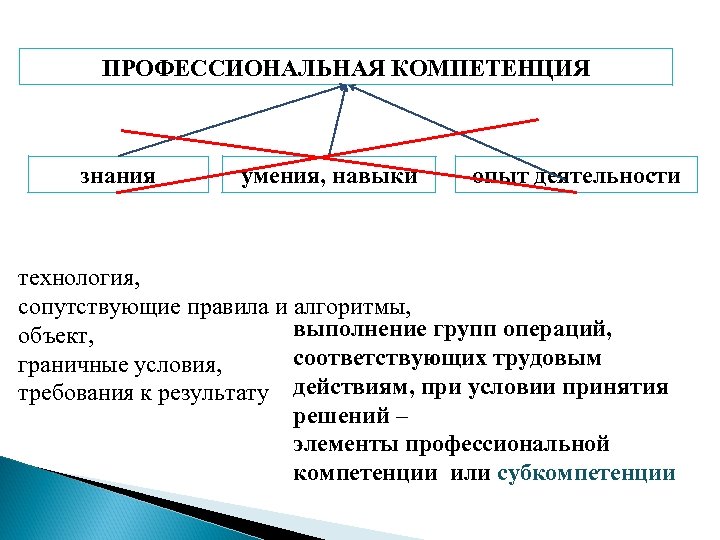 ПРОФЕССИОНАЛЬНАЯ КОМПЕТЕНЦИЯ

знания

умения, навыки

опыт деятельности

технология,
сопутствующие правила и алгоритмы,
объект,
граничные условия,
требования к результату

выполнение групп операций, соответствующих трудовым действиям, при условии принятия решений –
элементы профессиональной компетенции или субкомпетенции